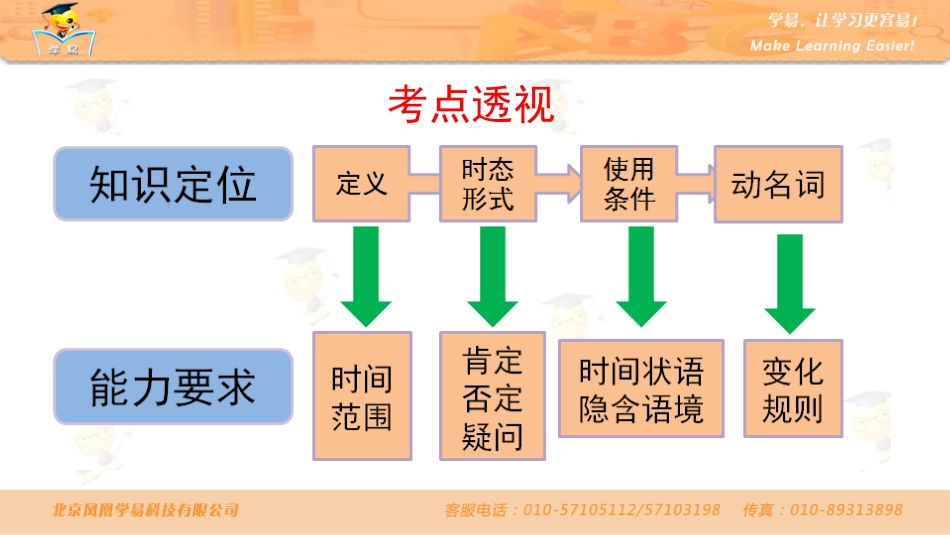 学易

学易，让学习更容易！
Make Learning Easier!

考点透视

知识定位

定义

时态形式

使用条件

动名词

能力要求

时间范围

肯定否定疑问

时间状语隐含语境

变化规则

北京凤凰学易科技有限公司

客服电话：010-57105112/57103198　传真：010-89313898